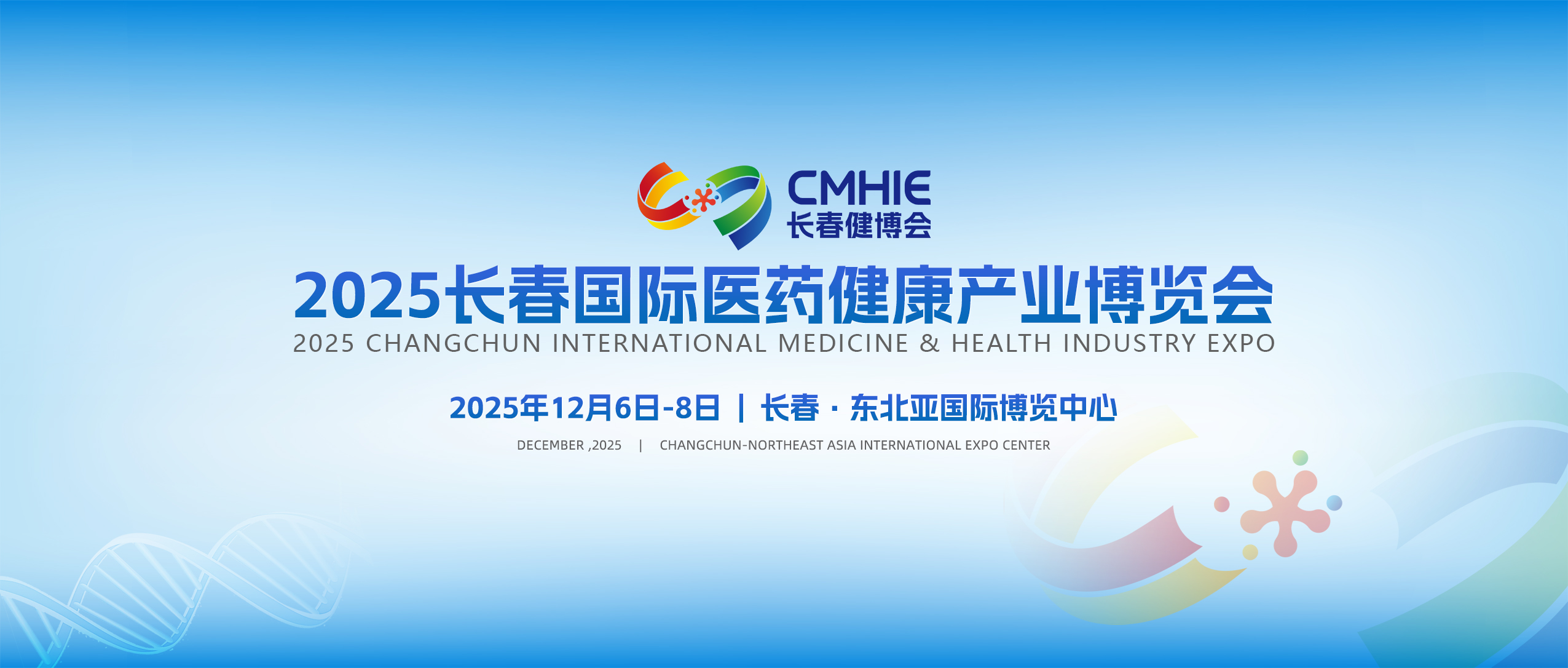 CMHIE
长春健博会

2025长春国际医药健康产业博览会
2025 CHANGCHUN INTERNATIONAL MEDICINE & HEALTH INDUSTRY EXPO

2025年12月6日-8日 | 长春 · 东北亚国际博览中心
DECEMBER ,2025 | CHANGCHUN-NORTHEAST ASIA INTERNATIONAL EXPO CENTER